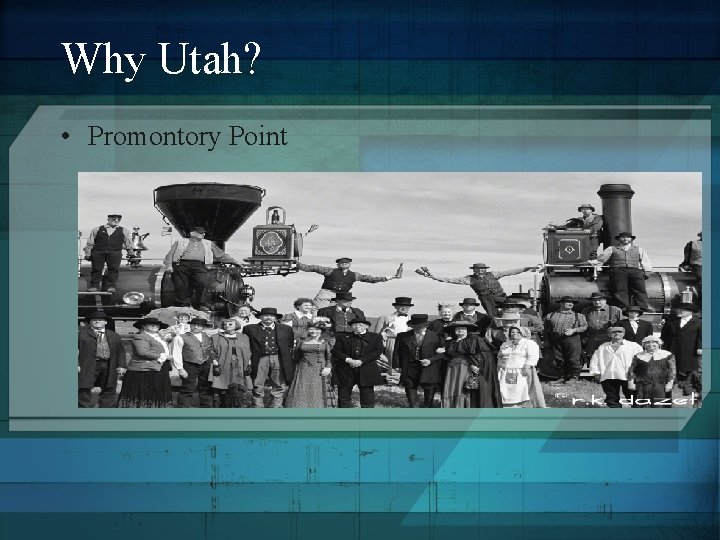 Why Utah?

• Promontory Point

r.k. dazel